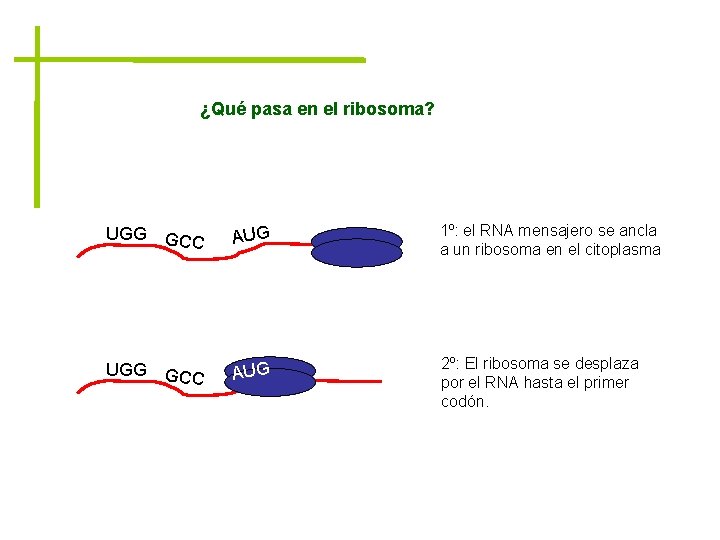 ¿Qué pasa en el ribosoma?

UGG GCC AUG

1º: el RNA mensajero se ancla a un ribosoma en el citoplasma

UGG GCC AUG

2º: El ribosoma se desplaza por el RNA hasta el primer codón.